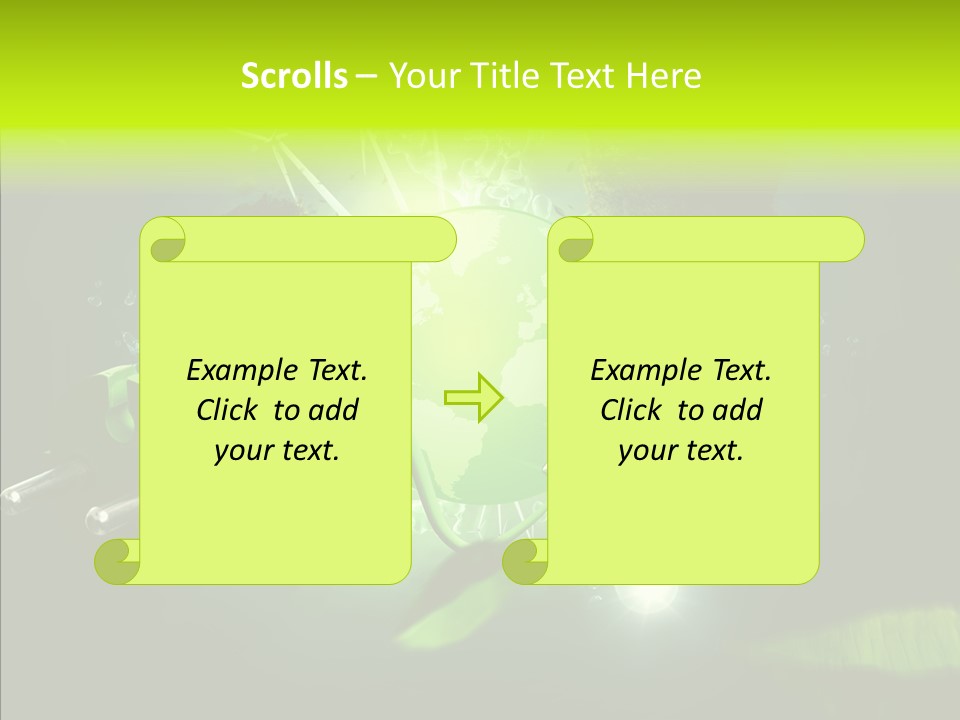 Scrolls – Your Title Text Here

Example Text. Click to add your text.

Example Text. Click to add your text.